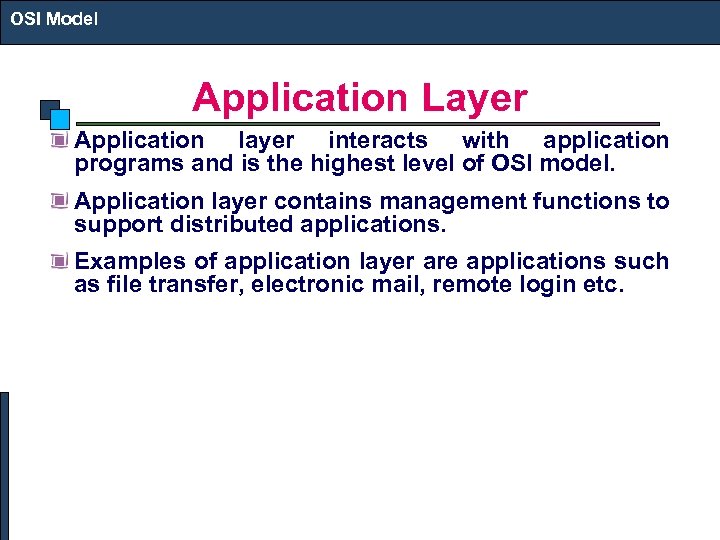 OSI Model

Application Layer

Application layer interacts with application programs and is the highest level of OSI model.

Application layer contains management functions to support distributed applications.

Examples of application layer are applications such as file transfer, electronic mail, remote login etc.